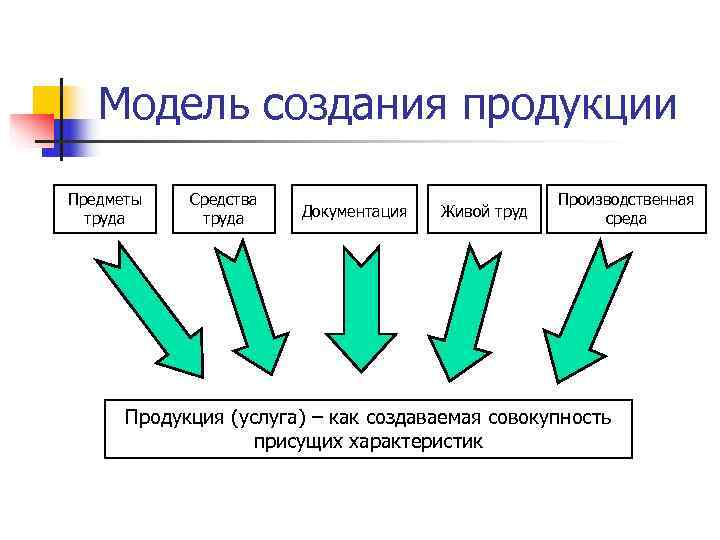 Модель создания продукции

Предметы труда

Средства труда

Документация

Живой труд

Производственная среда

Продукция (услуга) – как создаваемая совокупность присущих характеристик